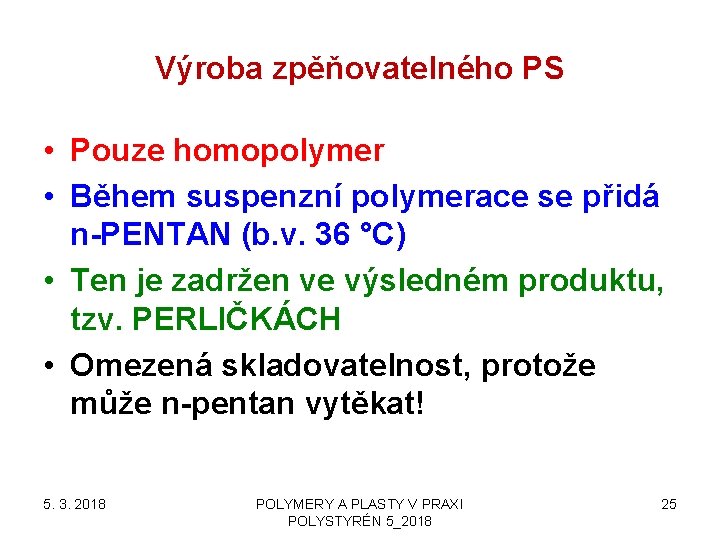 Výroba zpěňovatelného PS

• Pouze homopolymer
• Během suspenzní polymerace se přidá n-PENTAN (b.v. 36 °C)
• Ten je zadržen ve výsledném produktu, tzv. PERLIČKÁCH
• Omezená skladovatelnost, protože může n-pentan vytěkat!

5. 3. 2018

POLYMERY A PLASTY V PRAXI
POLYSTYRÉN 5_2018

25